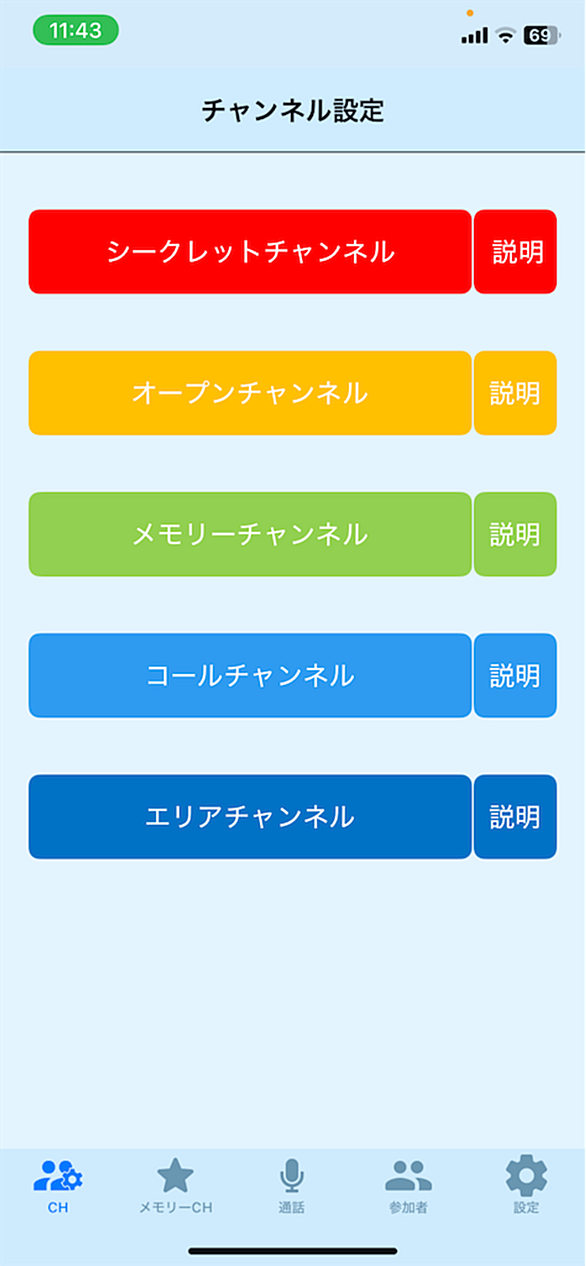 11:43

69

チャンネル設定

シークレットチャンネル
説明

オープンチャンネル
説明

メモリーチャンネル
説明

コールチャンネル
説明

エリアチャンネル
説明

CH
メモリーCH
通話
参加者
設定